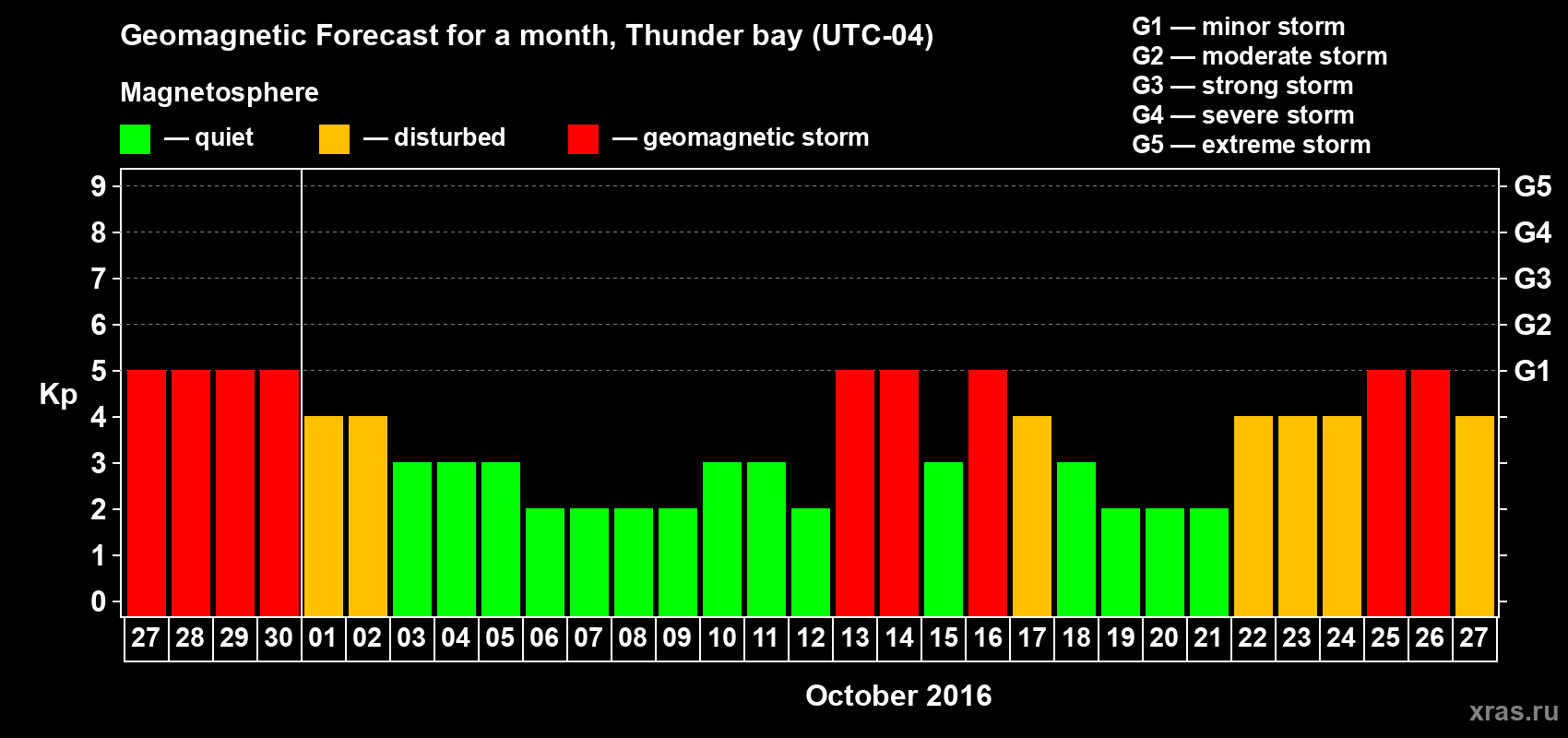 Geomagnetic Forecast for a month, Thunder bay (UTC-04)

Magnetosphere

— quiet — disturbed — geomagnetic storm

G1 — minor storm
G2 — moderate storm
G3 — strong storm
G4 — severe storm
G5 — extreme storm

Kp

9 8 7 6 5 4 3 2 1 0

G5 G4 G3 G2 G1

27 28 29 30 01 02 03 04 05 06 07 08 09 10 11 12 13 14 15 16 17 18 19 20 21 22 23 24 25 26 27

October 2016

xras.ru